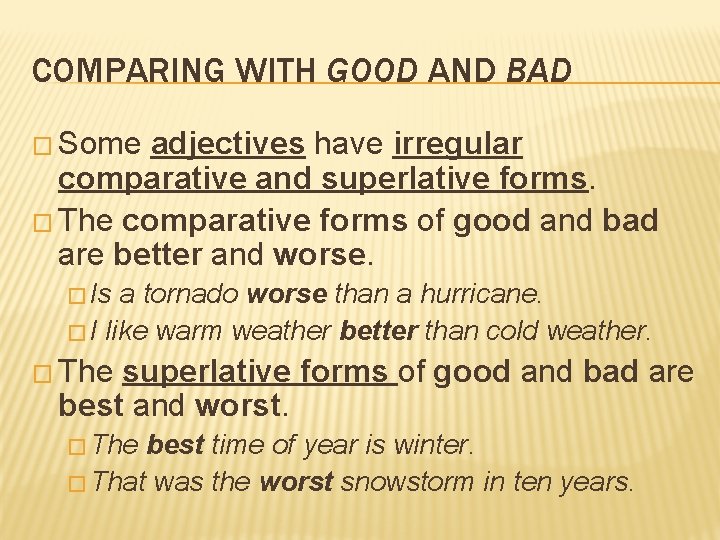 COMPARING WITH GOOD AND BAD

□ Some adjectives have irregular comparative and superlative forms.

□ The comparative forms of good and bad are better and worse.

□ Is a tornado worse than a hurricane.

□ I like warm weather better than cold weather.

□ The superlative forms of good and bad are best and worst.

□ The best time of year is winter.

□ That was the worst snowstorm in ten years.